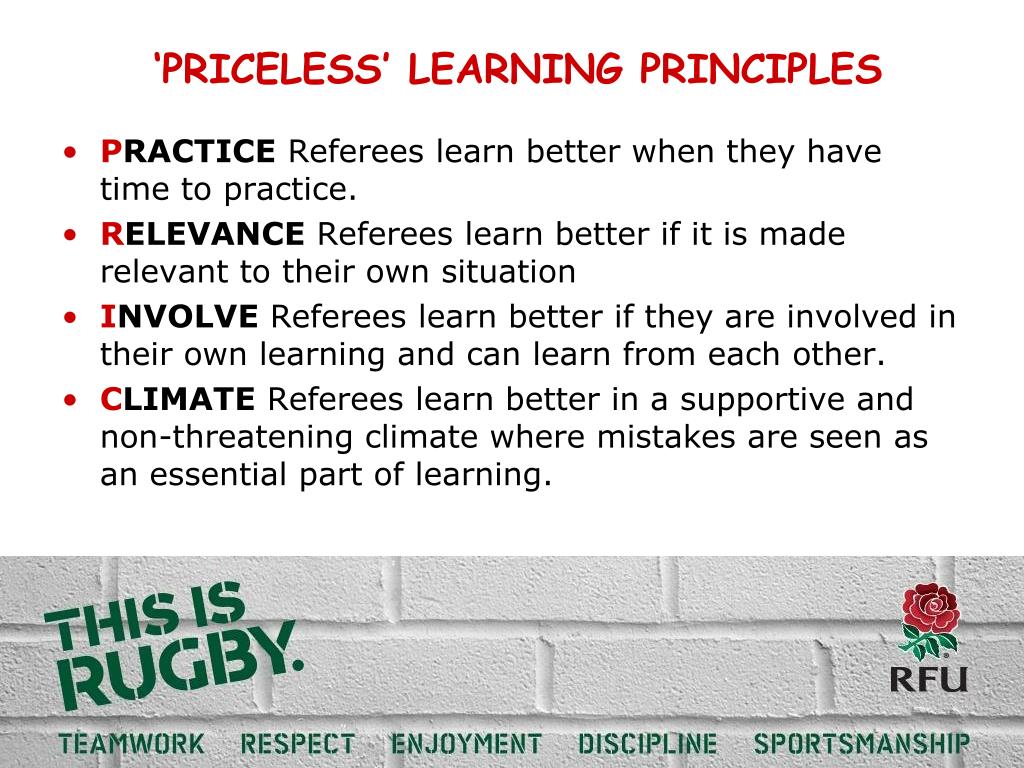 ‘PRICELESS’ LEARNING PRINCIPLES

• PRACTICE Referees learn better when they have time to practice.
• RELEVANCE Referees learn better if it is made relevant to their own situation
• INVOLVE Referees learn better if they are involved in their own learning and can learn from each other.
• CLIMATE Referees learn better in a supportive and non-threatening climate where mistakes are seen as an essential part of learning.

THIS IS RUGBY.

RFU

TEAMWORK RESPECT ENJOYMENT DISCIPLINE SPORTSMANSHIP